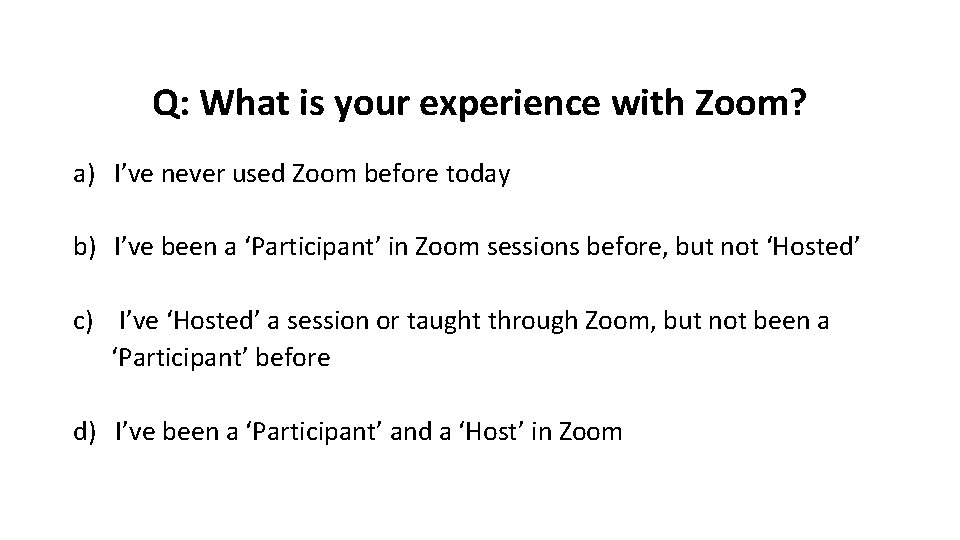 Q: What is your experience with Zoom?

a) I’ve never used Zoom before today

b) I’ve been a ‘Participant’ in Zoom sessions before, but not ‘Hosted’

c) I’ve ‘Hosted’ a session or taught through Zoom, but not been a ‘Participant’ before

d) I’ve been a ‘Participant’ and a ‘Host’ in Zoom